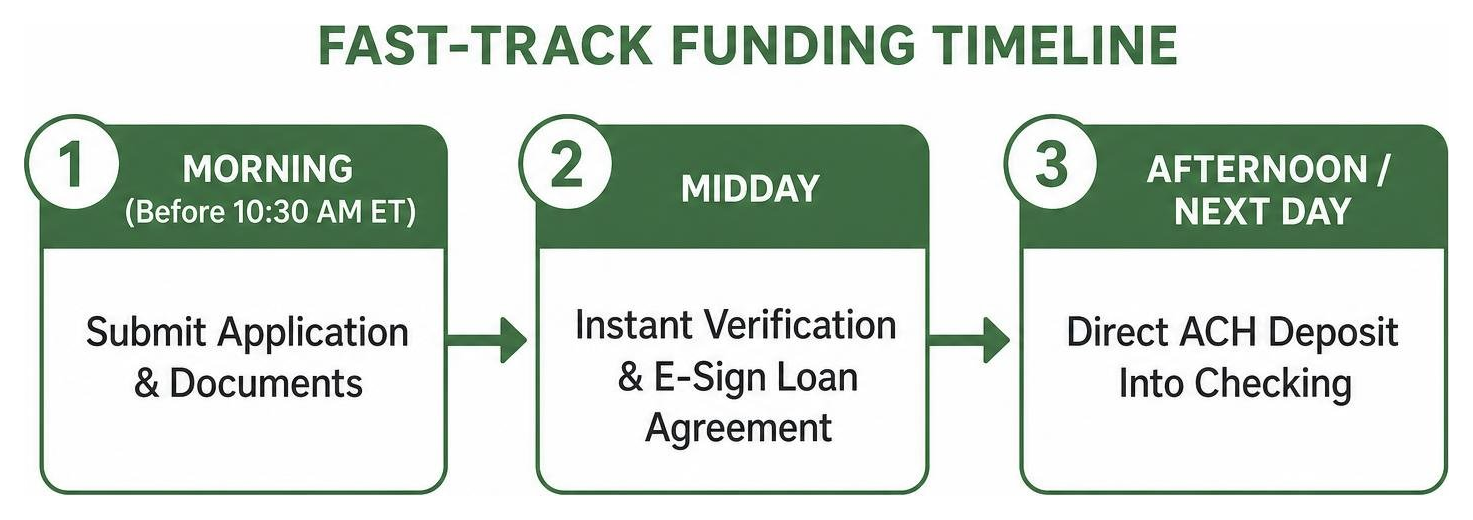 FAST-TRACK FUNDING TIMELINE

1 MORNING (Before 10:30 AM ET)

Submit Application & Documents

2 MIDDAY

Instant Verification & E-Sign Loan Agreement

3 AFTERNOON / NEXT DAY

Direct ACH Deposit Into Checking